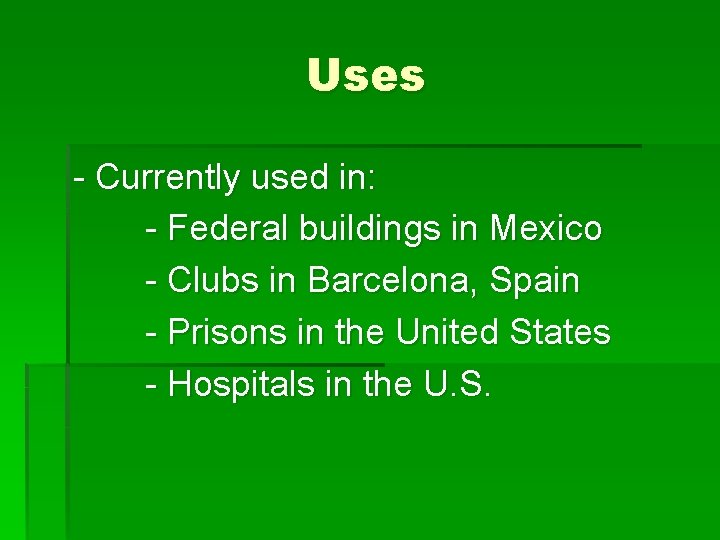 Uses

- Currently used in:
- Federal buildings in Mexico
- Clubs in Barcelona, Spain
- Prisons in the United States
- Hospitals in the U.S.